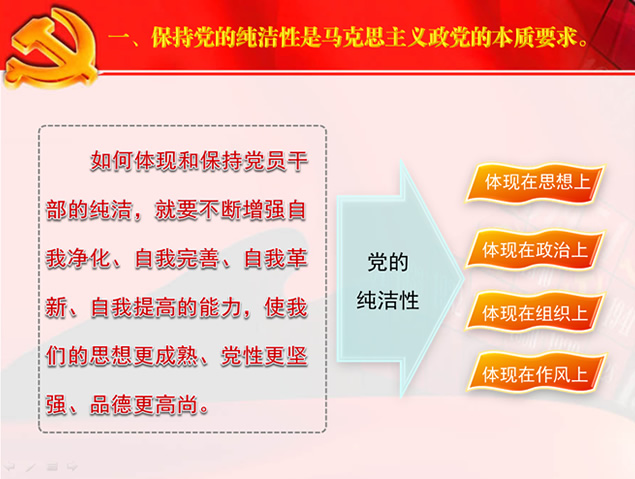 一、保持党的纯洁性是马克思主义政党的本质要求。

如何体现和保持党员干部的纯洁，就要不断增强自我净化、自我完善、自我革新、自我提高的能力，使我们的思想更成熟、党性更坚强、品德更高尚。

党的纯洁性

体现在思想上

体现在政治上

体现在组织上

体现在作风上